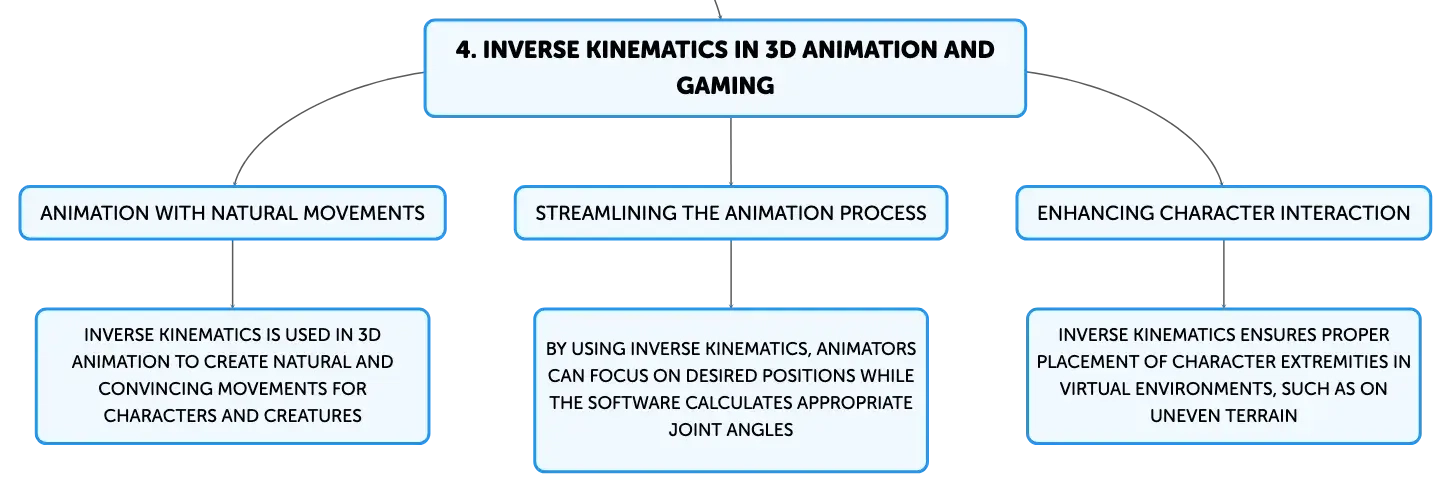 4. INVERSE KINEMATICS IN 3D ANIMATION AND GAMING

ANIMATION WITH NATURAL MOVEMENTS

INVERSE KINEMATICS IS USED IN 3D ANIMATION TO CREATE NATURAL AND CONVINCING MOVEMENTS FOR CHARACTERS AND CREATURES

STREAMLINING THE ANIMATION PROCESS

BY USING INVERSE KINEMATICS, ANIMATORS CAN FOCUS ON DESIRED POSITIONS WHILE THE SOFTWARE CALCULATES APPROPRIATE JOINT ANGLES

ENHANCING CHARACTER INTERACTION

INVERSE KINEMATICS ENSURES PROPER PLACEMENT OF CHARACTER EXTREMITIES IN VIRTUAL ENVIRONMENTS, SUCH AS ON UNEVEN TERRAIN